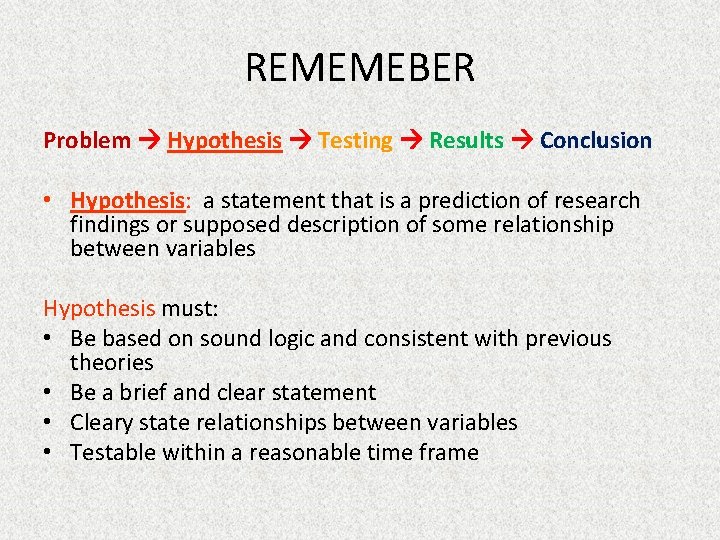 REMEMEBER

Problem → Hypothesis → Testing → Results → Conclusion

• Hypothesis: a statement that is a prediction of research findings or supposed description of some relationship between variables

Hypothesis must:
• Be based on sound logic and consistent with previous theories
• Be a brief and clear statement
• Cleary state relationships between variables
• Testable within a reasonable time frame